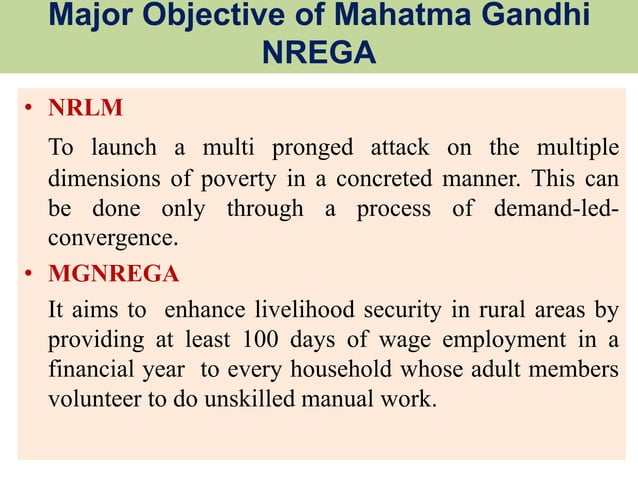 Major Objective of Mahatma Gandhi NREGA

• NRLM

To launch a multi pronged attack on the multiple dimensions of poverty in a concreted manner. This can be done only through a process of demand-led-convergence.

• MGNREGA

It aims to enhance livelihood security in rural areas by providing at least 100 days of wage employment in a financial year to every household whose adult members volunteer to do unskilled manual work.